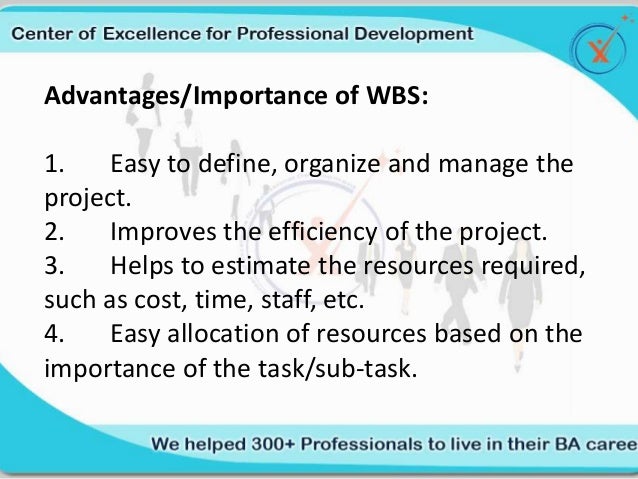 Center of Excellence for Professional Development

Advantages/Importance of WBS:

1. Easy to define, organize and manage the project.
2. Improves the efficiency of the project.
3. Helps to estimate the resources required, such as cost, time, staff, etc.
4. Easy allocation of resources based on the importance of the task/sub-task.

We helped 300+ Professionals to live in their BA caree